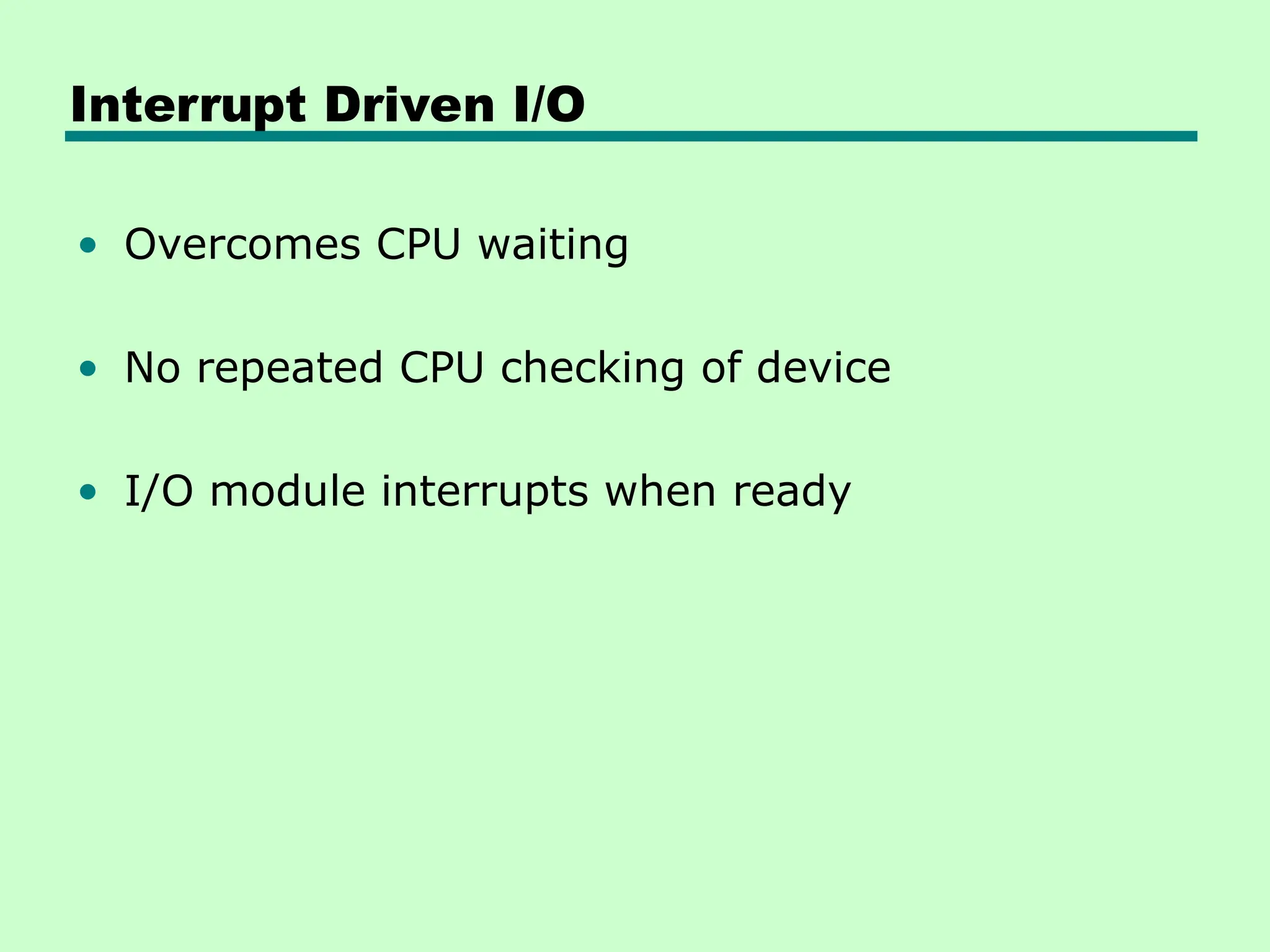 Interrupt Driven I/O

• Overcomes CPU waiting

• No repeated CPU checking of device

• I/O module interrupts when ready